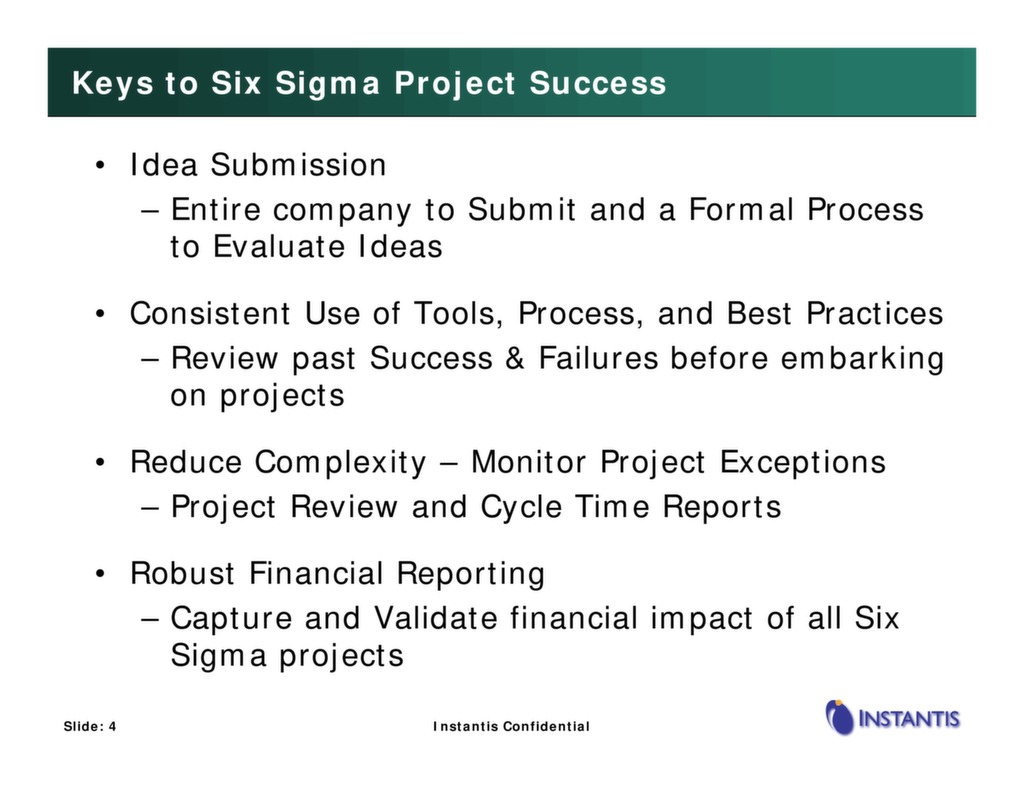 Keys to Six Sigma Project Success

• Idea Submission
– Entire company to Submit and a Formal Process to Evaluate Ideas

• Consistent Use of Tools, Process, and Best Practices
– Review past Success & Failures before embarking on projects

• Reduce Complexity – Monitor Project Exceptions
– Project Review and Cycle Time Reports

• Robust Financial Reporting
– Capture and Validate financial impact of all Six Sigma projects

Slide: 4

Instantis Confidential

INSTANTIS